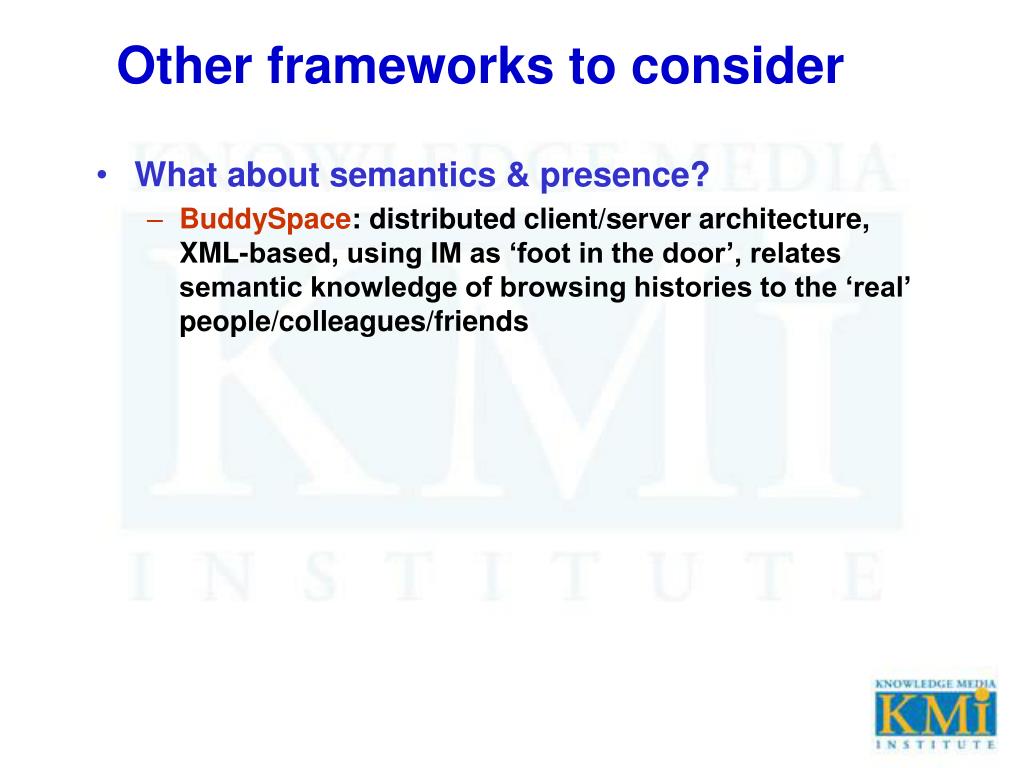 Other frameworks to consider

KNOWLEDGE MEDIA KMi INSTITUTE

• What about semantics & presence?
– BuddySpace: distributed client/server architecture, XML-based, using IM as ‘foot in the door’, relates semantic knowledge of browsing histories to the ‘real’ people/colleagues/friends

KNOWLEDGE MEDIA
KMi
INSTITUTE